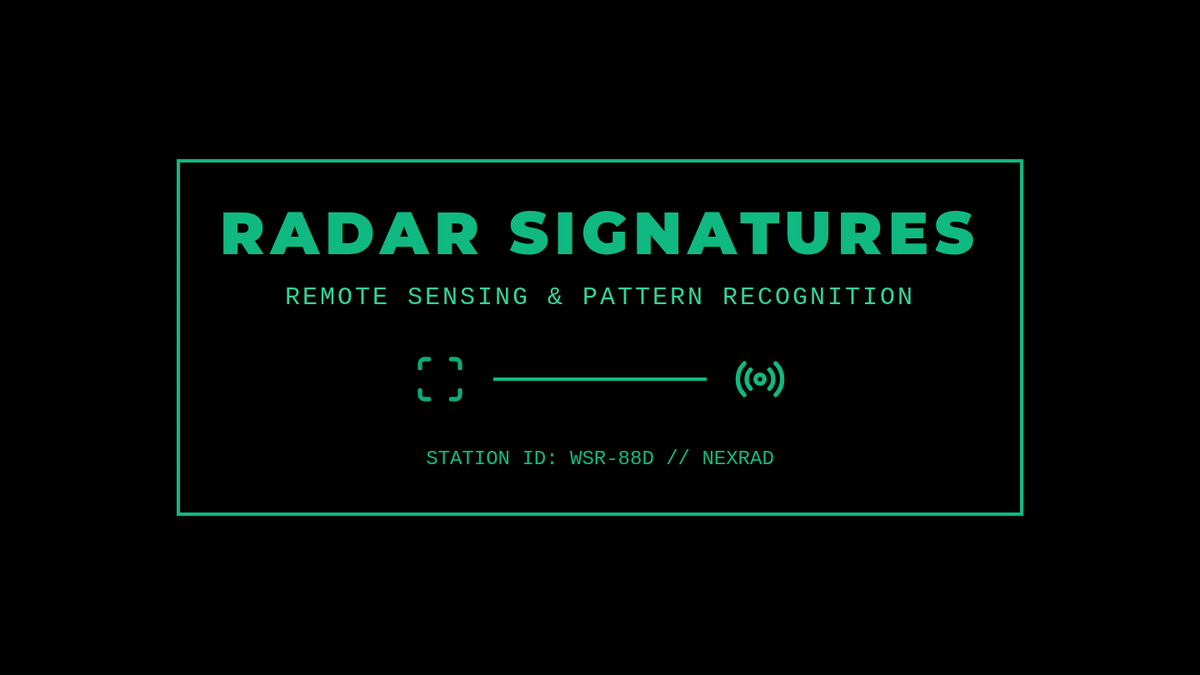 RADAR SIGNATURES

REMOTE SENSING & PATTERN RECOGNITION

STATION ID: WSR-88D // NEXRAD